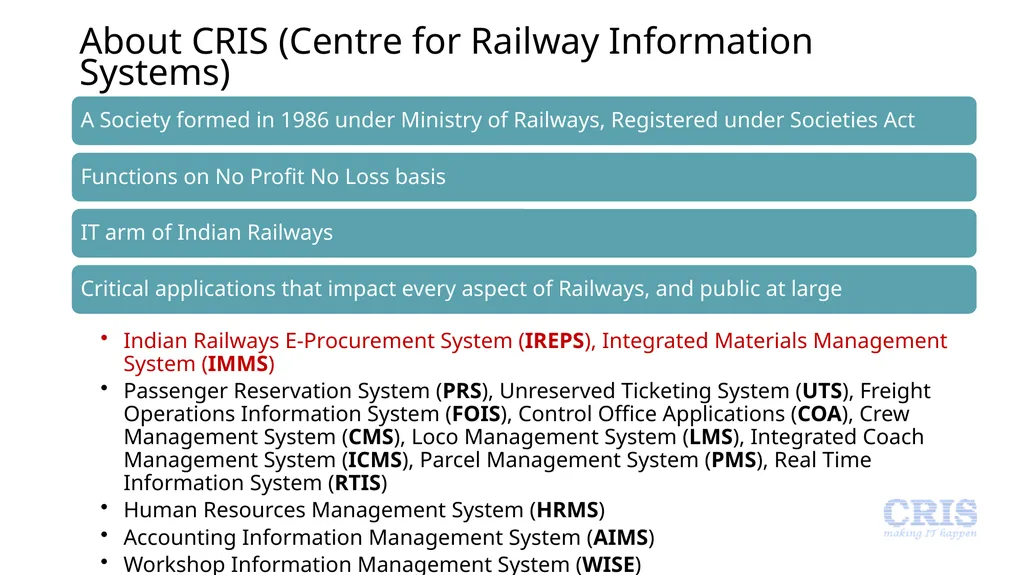 About CRIS (Centre for Railway Information Systems)

A Society formed in 1986 under Ministry of Railways, Registered under Societies Act

Functions on No Profit No Loss basis

IT arm of Indian Railways

Critical applications that impact every aspect of Railways, and public at large

• Indian Railways E-Procurement System (IREPS), Integrated Materials Management System (IMMS)
• Passenger Reservation System (PRS), Unreserved Ticketing System (UTS), Freight Operations Information System (FOIS), Control Office Applications (COA), Crew Management System (CMS), Loco Management System (LMS), Integrated Coach Management System (ICMS), Parcel Management System (PMS), Real Time Information System (RTIS)
• Human Resources Management System (HRMS)
• Accounting Information Management System (AIMS)
• Workshop Information Management System (WISE)

CRIS
making IT happen